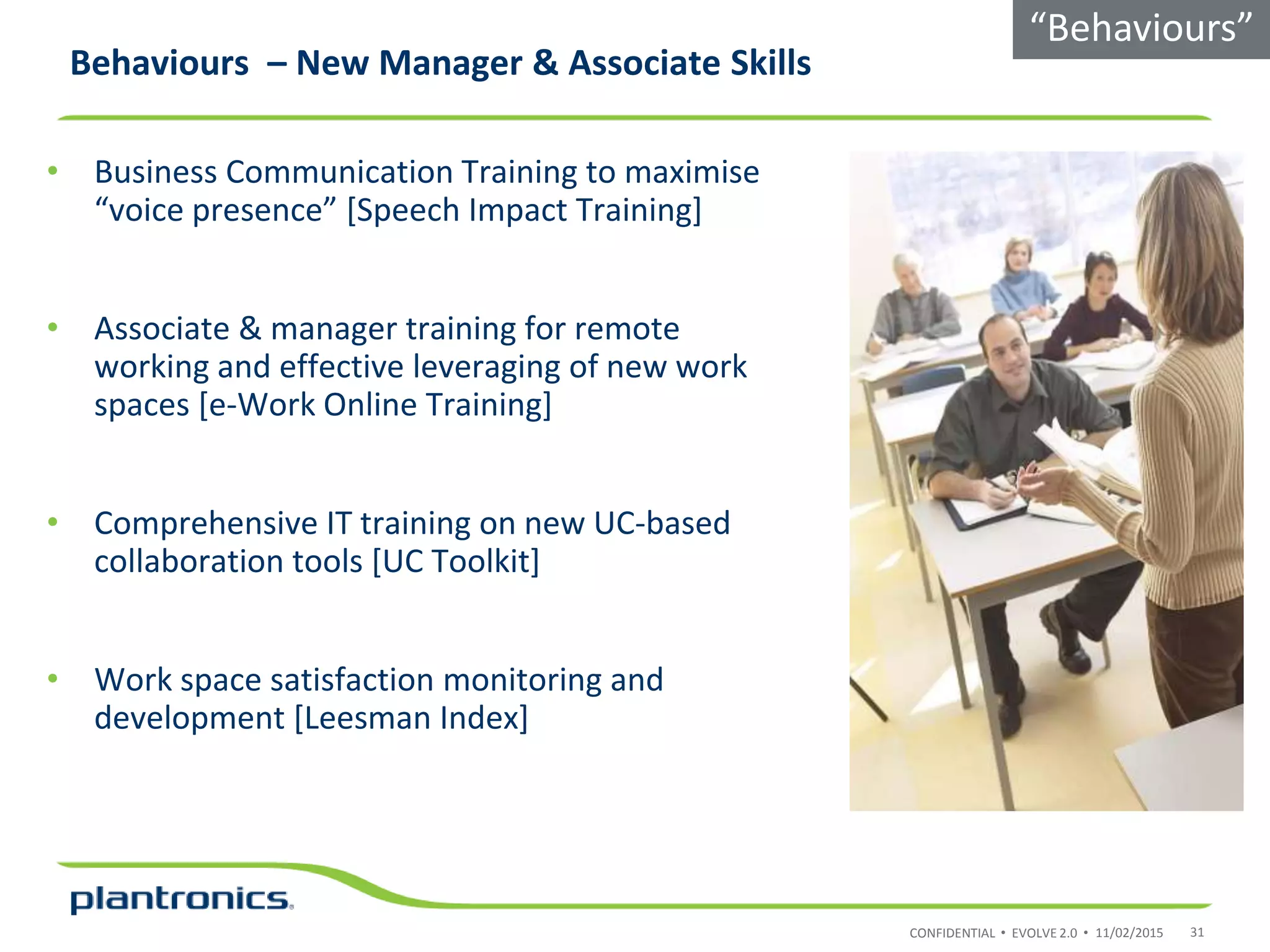 “Behaviours”

Behaviours – New Manager & Associate Skills

• Business Communication Training to maximise “voice presence” [Speech Impact Training]

• Associate & manager training for remote working and effective leveraging of new work spaces [e-Work Online Training]

• Comprehensive IT training on new UC-based collaboration tools [UC Toolkit]

• Work space satisfaction monitoring and development [Leesman Index]

plantronics.

CONFIDENTIAL • EVOLVE 2.0 • 11/02/2015 31